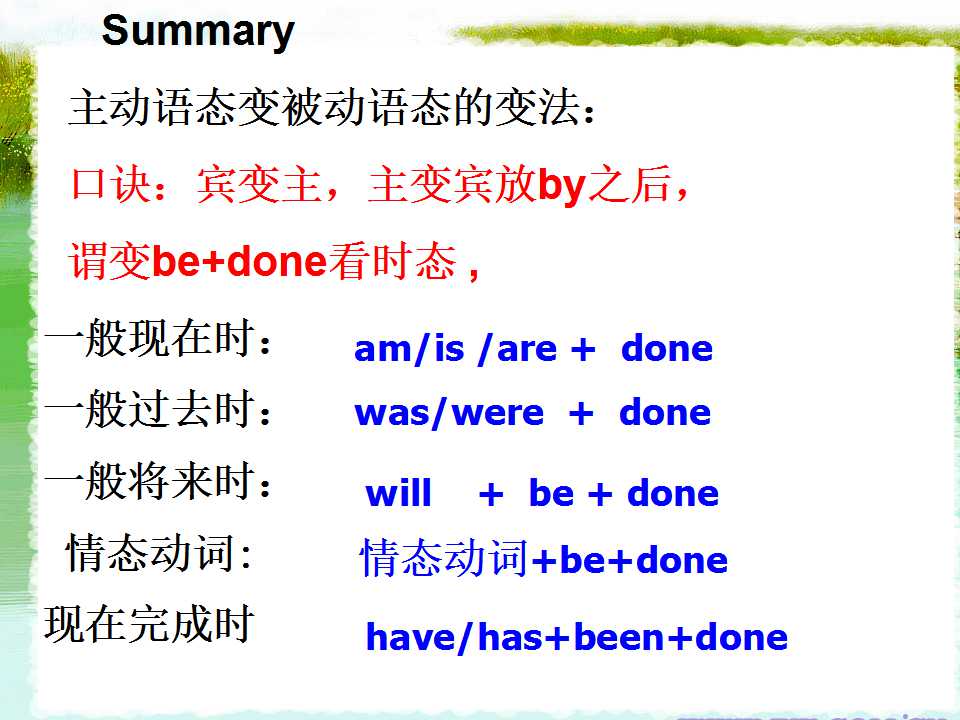 Summary

主动语态变被动语态的变法：

口诀：宾变主，主变宾放by之后，

谓变be+done看时态，

一般现在时： am/is /are + done

一般过去时： was/were + done

一般将来时： will + be + done

情态动词: 情态动词+be+done

现在完成时 have/has+been+done